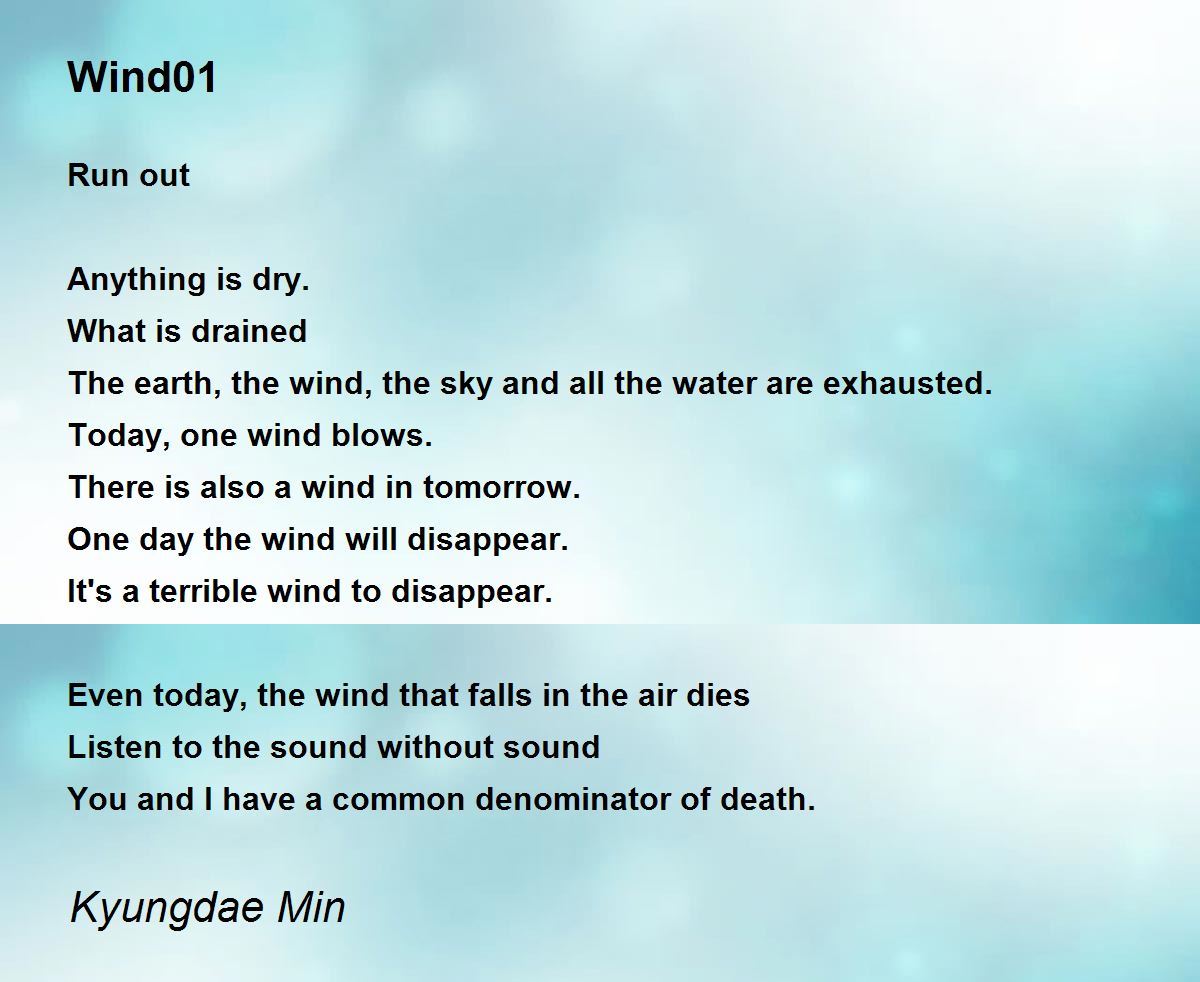 Wind01

Run out

Anything is dry.
What is drained
The earth, the wind, the sky and all the water are exhausted.
Today, one wind blows.
There is also a wind in tomorrow.
One day the wind will disappear.
It's a terrible wind to disappear.

Even today, the wind that falls in the air dies
Listen to the sound without sound
You and I have a common denominator of death.

Kyungdae Min